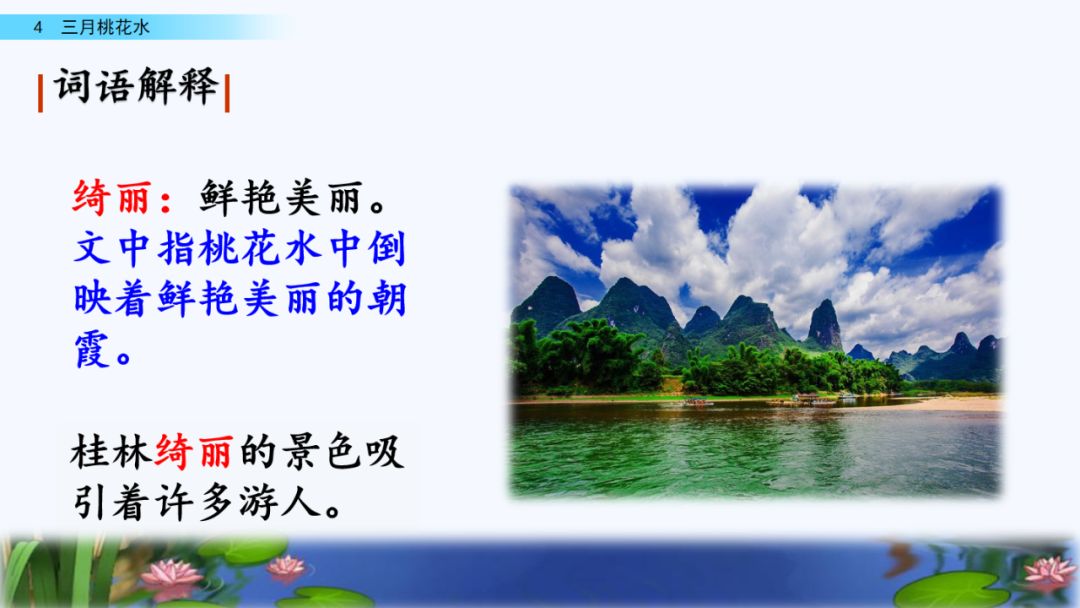 4 三月桃花水

词语解释

绮丽：鲜艳美丽。文中指桃花水中倒映着鲜艳美丽的朝霞。

桂林绮丽的景色吸引着许多游人。